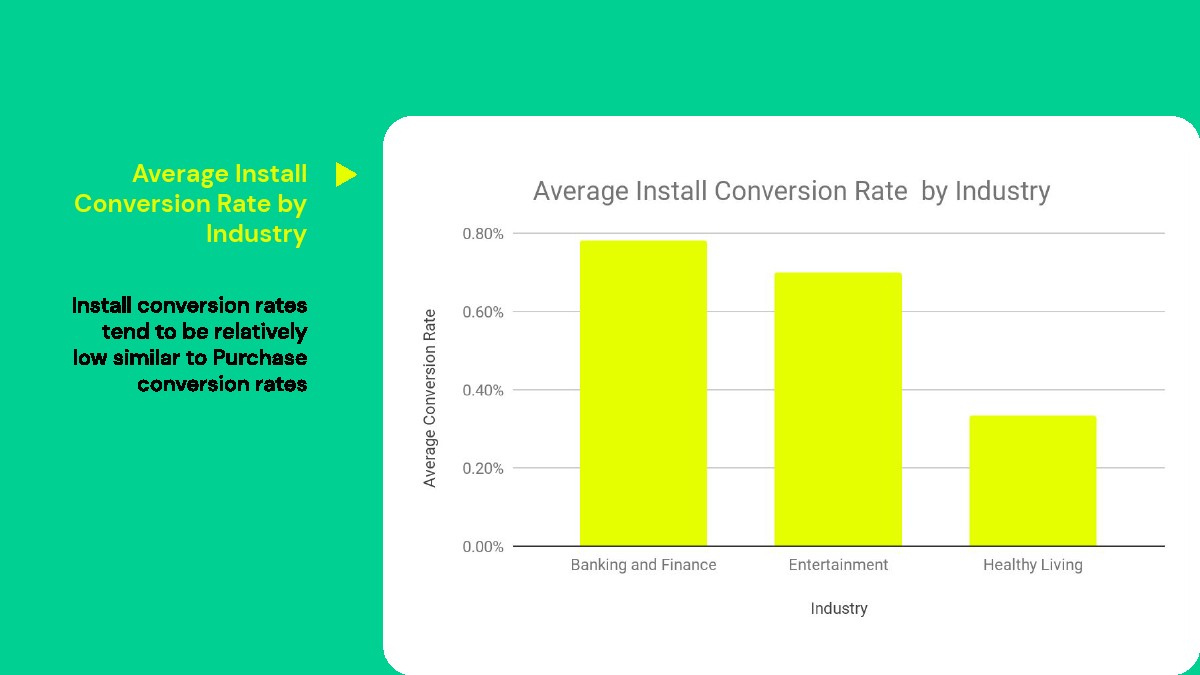 Average Install Conversion Rate by Industry

Install conversion rates tend to be relatively low similar to Purchase conversion rates

Average Install Conversion Rate by Industry

Average Conversion Rate

0.80%
0.60%
0.40%
0.20%
0.00%

Banking and Finance
Entertainment
Healthy Living

Industry